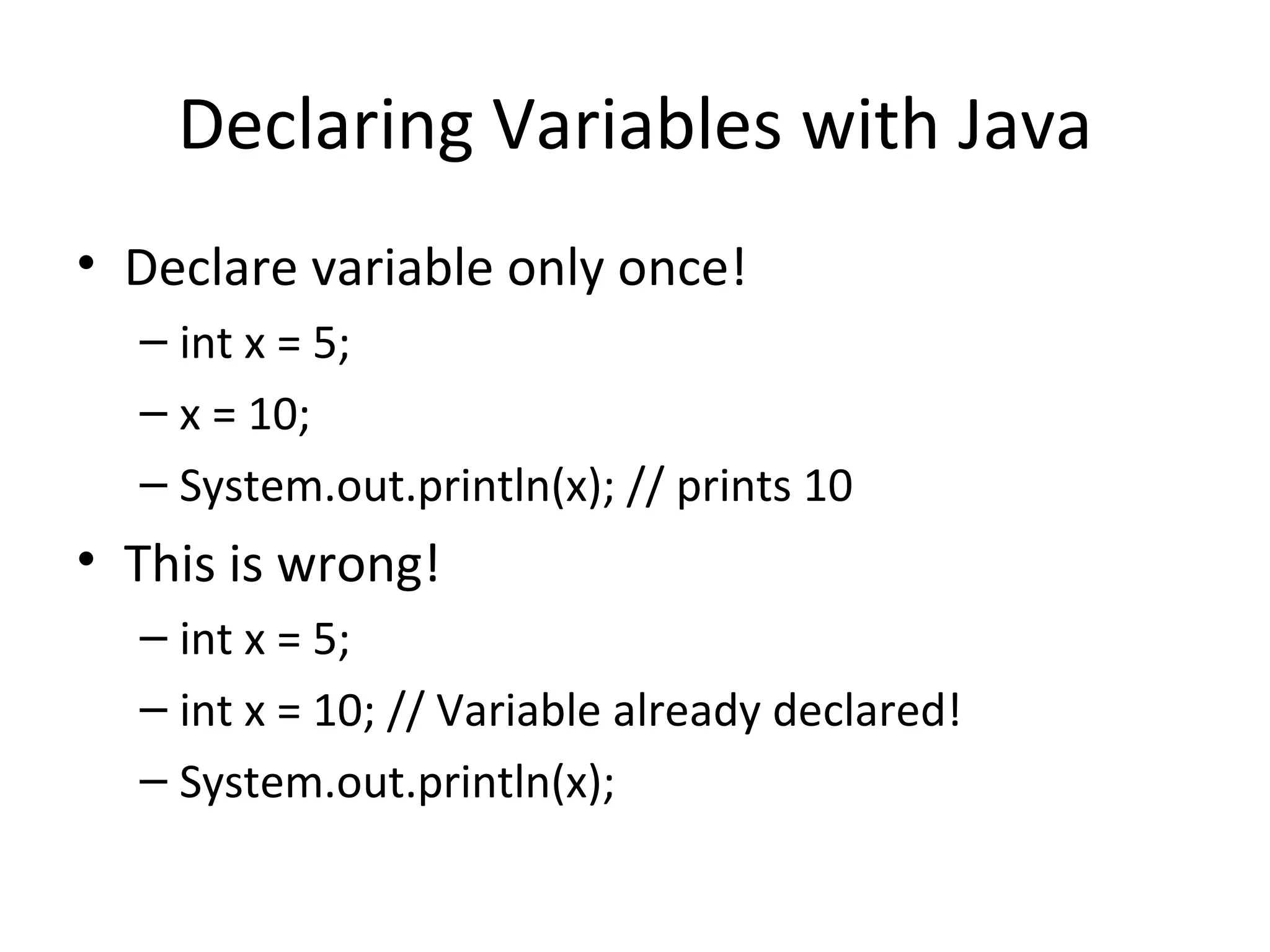 Declaring Variables with Java

• Declare variable only once!
– int x = 5;
– x = 10;
– System.out.println(x); // prints 10
• This is wrong!
– int x = 5;
– int x = 10; // Variable already declared!
– System.out.println(x);